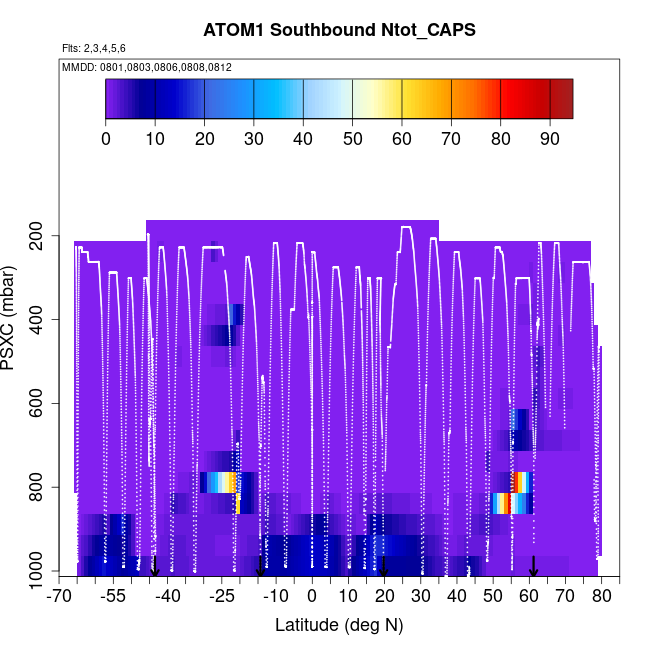 ATOM1 Southbound Ntot_CAPS

Flts: 2,3,4,5,6

MMDD: 0801,0803,0806,0808,0812

0 10 20 30 40 50 60 70 80 90

PSXC (mbar)

200
400
600
800
1000

-70 -55 -40 -25 -10 0 10 20 30 40 50 60 70 80

Latitude (deg N)